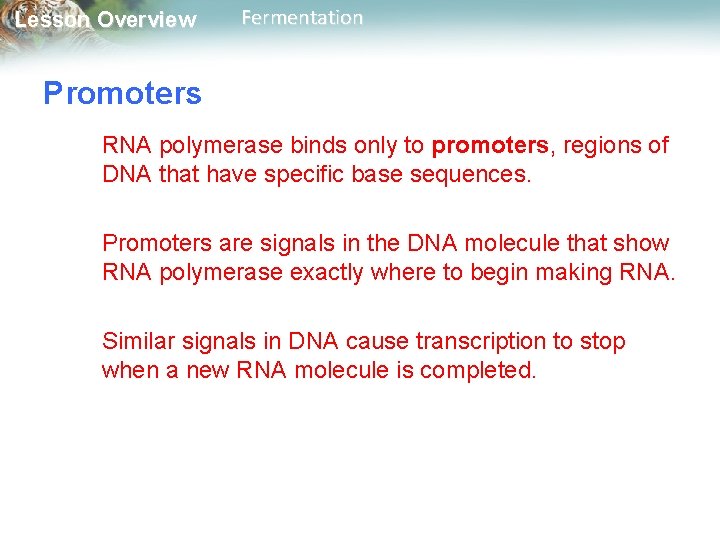 Lesson Overview Fermentation

Promoters

RNA polymerase binds only to promoters, regions of DNA that have specific base sequences.

Promoters are signals in the DNA molecule that show RNA polymerase exactly where to begin making RNA.

Similar signals in DNA cause transcription to stop when a new RNA molecule is completed.